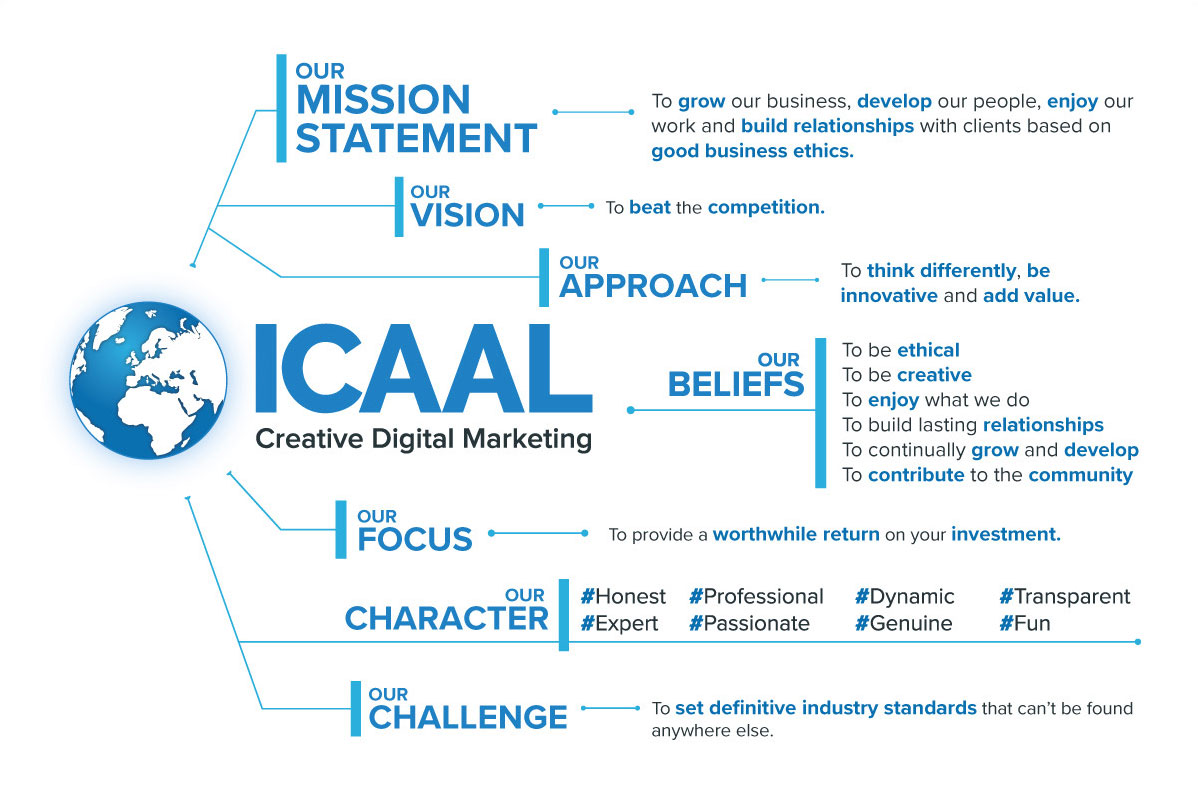 OUR MISSION STATEMENT

To grow our business, develop our people, enjoy our work and build relationships with clients based on good business ethics.

OUR VISION

To beat the competition.

OUR APPROACH

To think differently, be innovative and add value.

ICAAL
Creative Digital Marketing

OUR BELIEFS

To be ethical
To be creative
To enjoy what we do
To build lasting relationships
To continually grow and develop
To contribute to the community

OUR FOCUS

To provide a worthwhile return on your investment.

OUR CHARACTER

#Honest #Professional #Dynamic #Transparent
#Expert #Passionate #Genuine #Fun

OUR CHALLENGE

To set definitive industry standards that can't be found anywhere else.